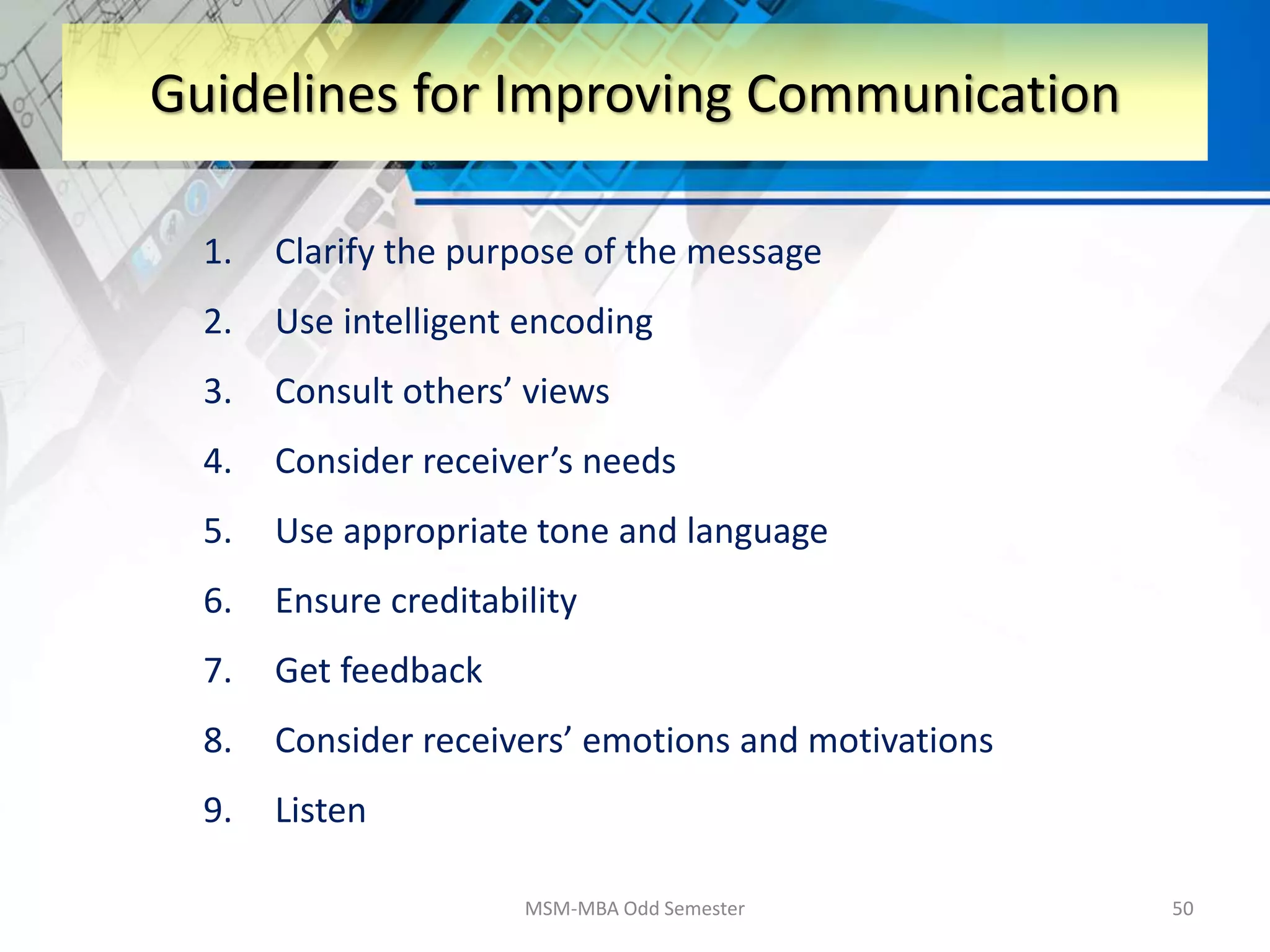 Guidelines for Improving Communication

1. Clarify the purpose of the message
2. Use intelligent encoding
3. Consult others’ views
4. Consider receiver’s needs
5. Use appropriate tone and language
6. Ensure creditability
7. Get feedback
8. Consider receivers’ emotions and motivations
9. Listen

MSM-MBA Odd Semester

50